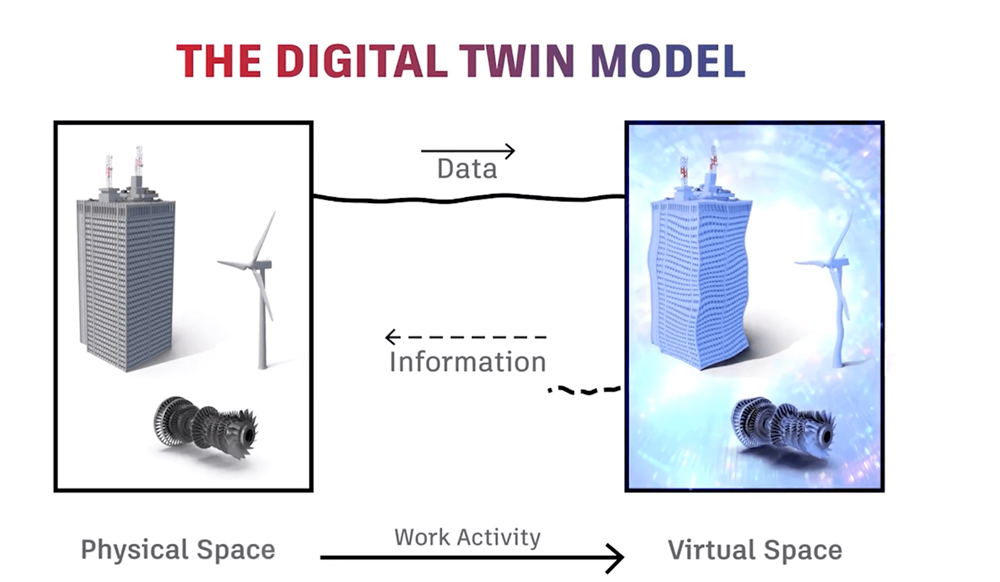 THE DIGITAL TWIN MODEL

Data

Information

Physical Space

Work Activity

Virtual Space